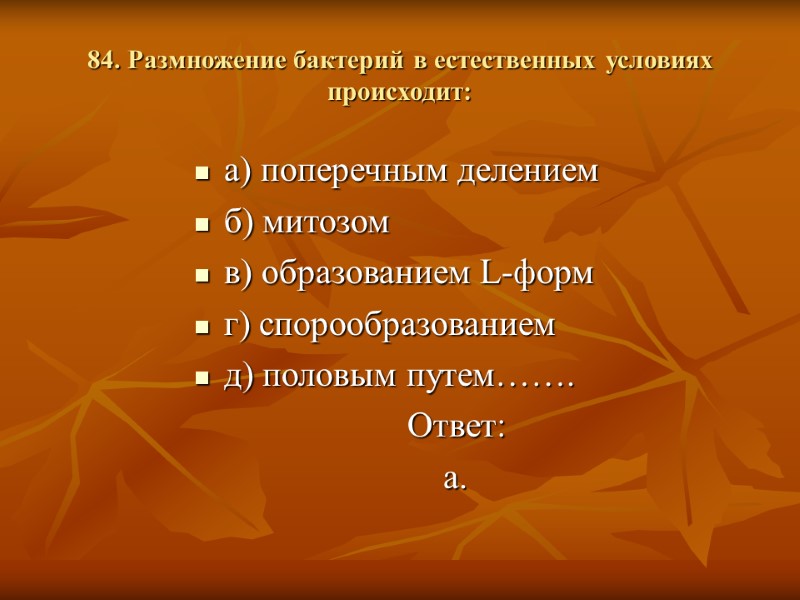 84. Размножение бактерий в естественных условиях происходит:

а) поперечным делением
б) митозом
в) образованием L-форм
г) спорообразованием
д) половым путем…….

Ответ:
а.